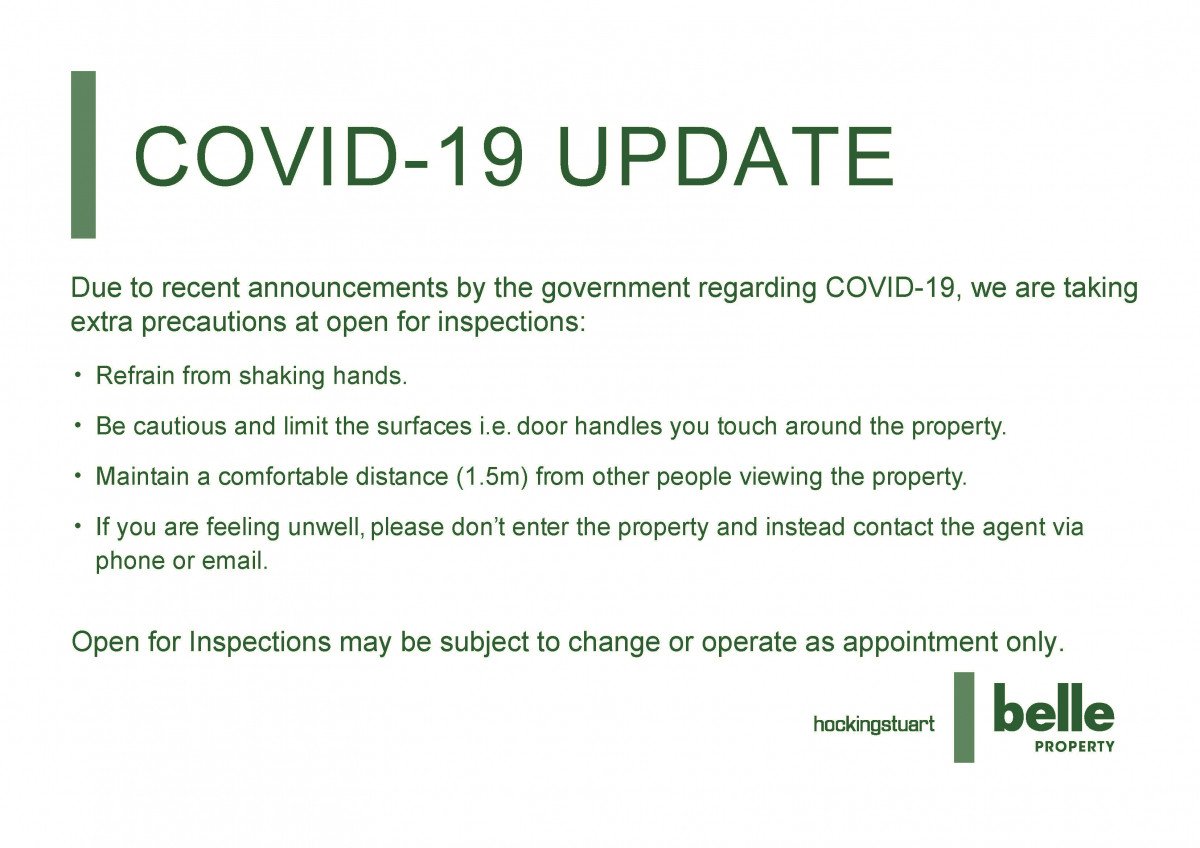 COVID-19 UPDATE

Due to recent announcements by the government regarding COVID-19, we are taking extra precautions at open for inspections:

• Refrain from shaking hands.

• Be cautious and limit the surfaces i.e. door handles you touch around the property.

• Maintain a comfortable distance (1.5m) from other people viewing the property.

• If you are feeling unwell, please don't enter the property and instead contact the agent via phone or email.

Open for Inspections may be subject to change or operate as appointment only.

hockingstuart

belle
PROPERTY